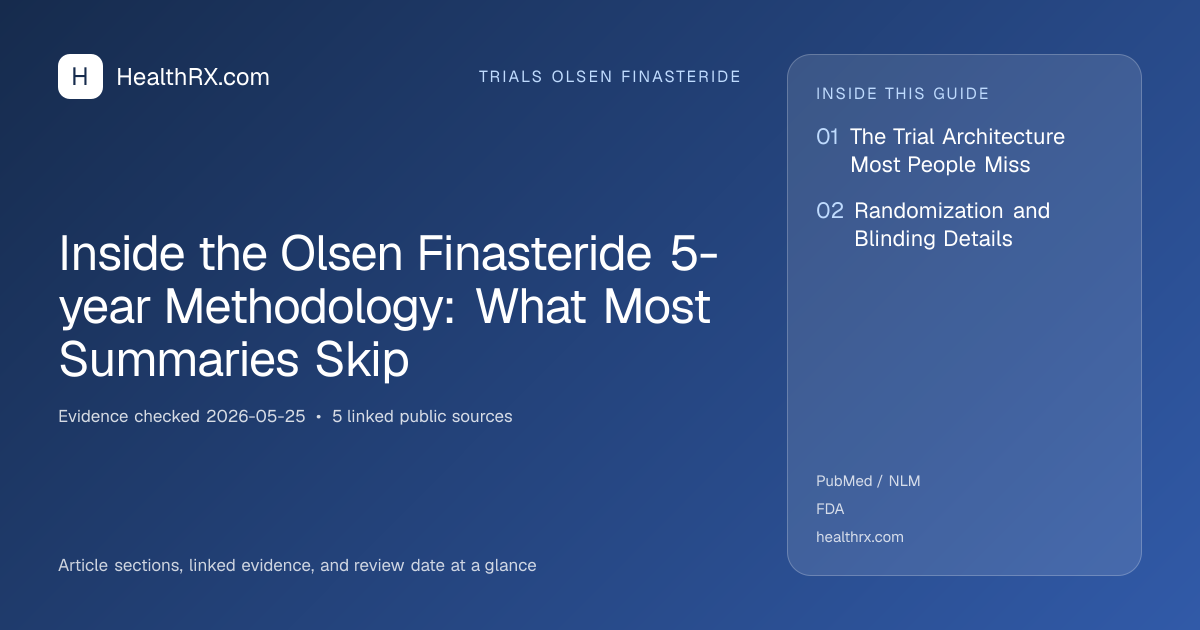 H HealthRX.com

TRIALS OLSEN FINASTERIDE

Inside the Olsen Finasteride 5-year Methodology: What Most Summaries Skip

Evidence checked 2026-05-25 • 5 linked public sources

Article sections, linked evidence, and review date at a glance

INSIDE THIS GUIDE

01 The Trial Architecture Most People Miss

02 Randomization and Blinding Details

PubMed / NLM

FDA

healthrx.com